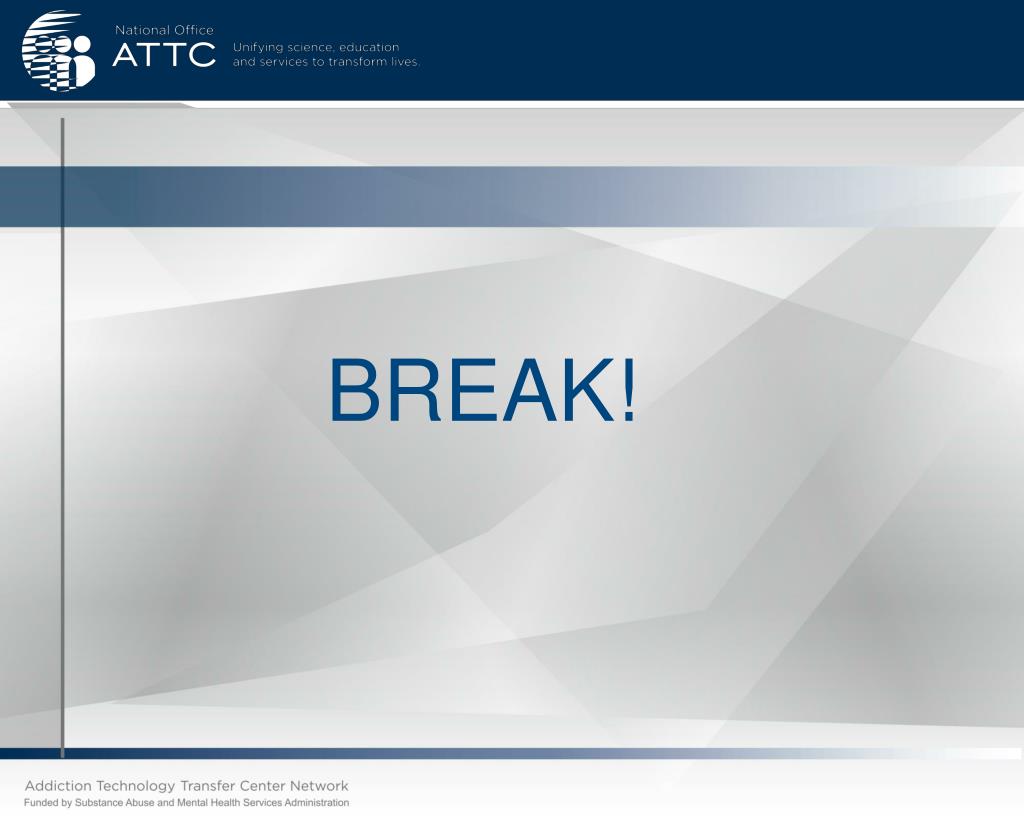 National Office
ATTC
Unifying science, education and services to transform lives.

BREAK!

Addiction Technology Transfer Center Network
Funded by Substance Abuse and Mental Health Services Administration